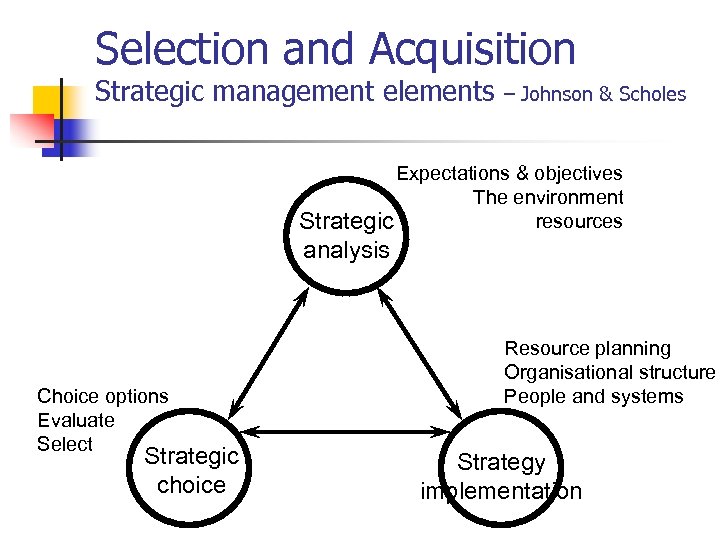 Selection and Acquisition
Strategic management elements – Johnson & Scholes

Expectations & objectives
The environment
resources

Strategic analysis

Resource planning
Organisational structure
People and systems

Choice options
Evaluate
Select

Strategic choice

Strategy implementation